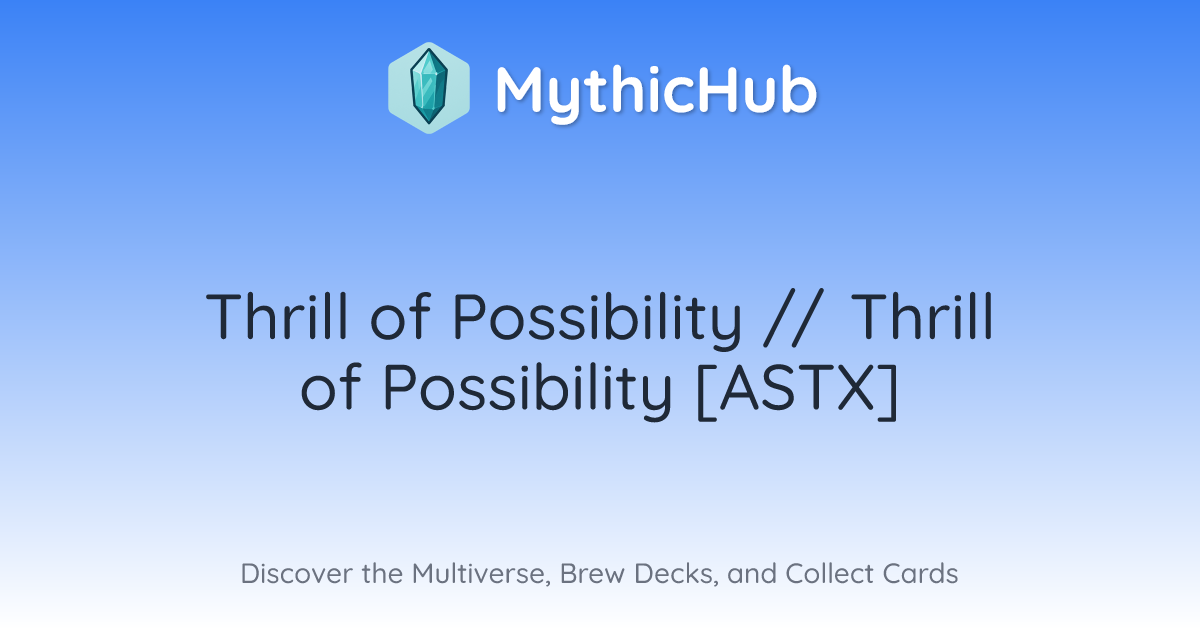 MythicHub

Thrill of Possibility // Thrill of Possibility [ASTX]

Discover the Multiverse, Brew Decks, and Collect Cards